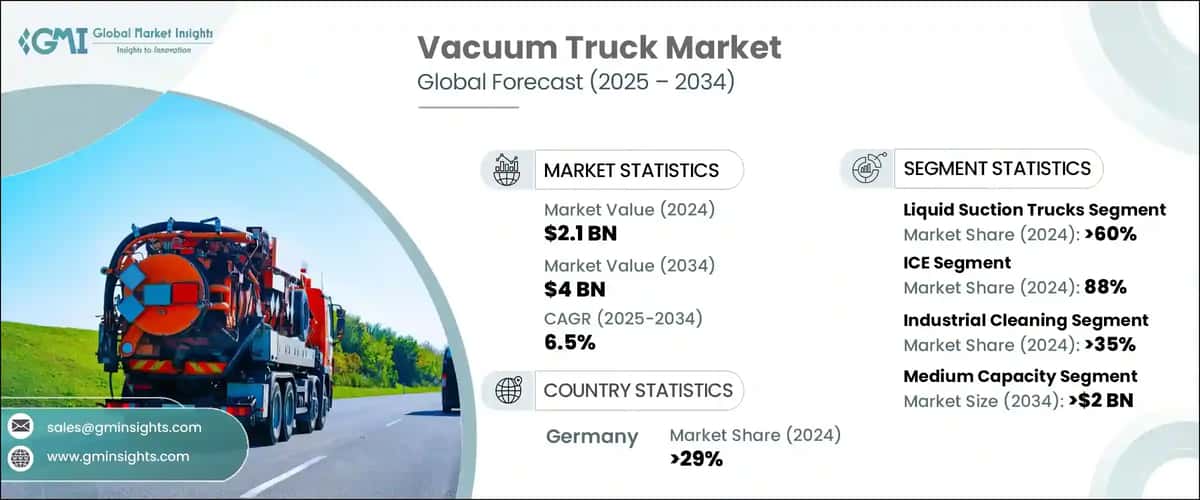 GMI Global Market Insights
Insights to Innovation

Vacuum Truck Market
Global Forecast (2025 – 2034)

MARKET STATISTICS

Market Value (2024)
$2.1 BN
Market Value (2034)
$4 BN
CAGR (2025-2034)
6.5%

COUNTRY STATISTICS

Germany
Market Share (2024)
>29%

SEGMENT STATISTICS

Liquid Suction Trucks Segment
Market Share (2024): >60%
ICE Segment
Market Share (2024): 88%
Industrial Cleaning Segment
Market Share (2024): >35%
Medium Capacity Segment
Market Size (2034): >$2 BN

sales@gminsights.com
www.gminsights.com